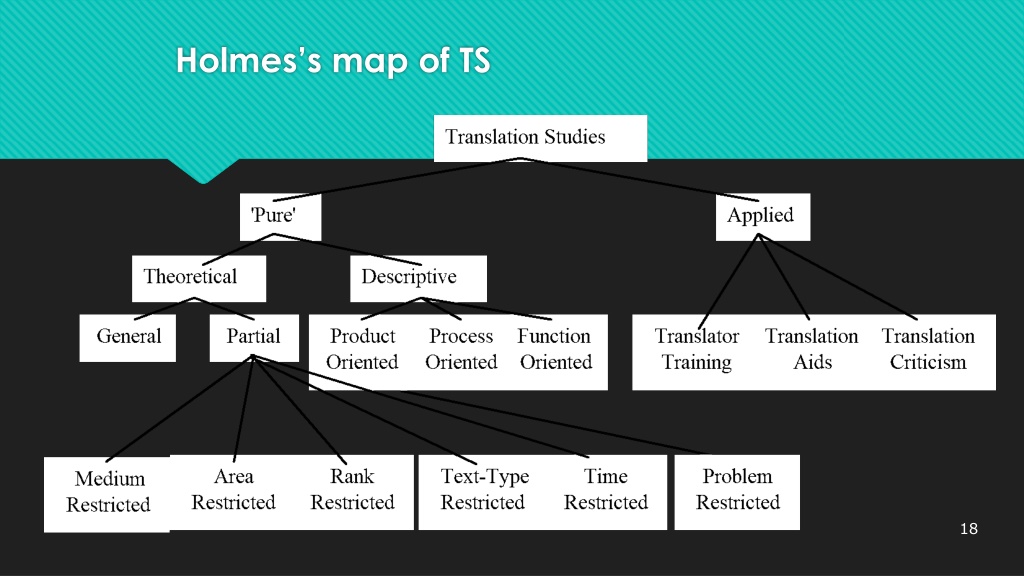 Holmes's map of TS

Translation Studies

'Pure'

Applied

Theoretical

Descriptive

General

Partial

Product Oriented

Process Oriented

Function Oriented

Translator Training

Translation Aids

Translation Criticism

Medium Restricted

Area Restricted

Rank Restricted

Text-Type Restricted

Time Restricted

Problem Restricted

18